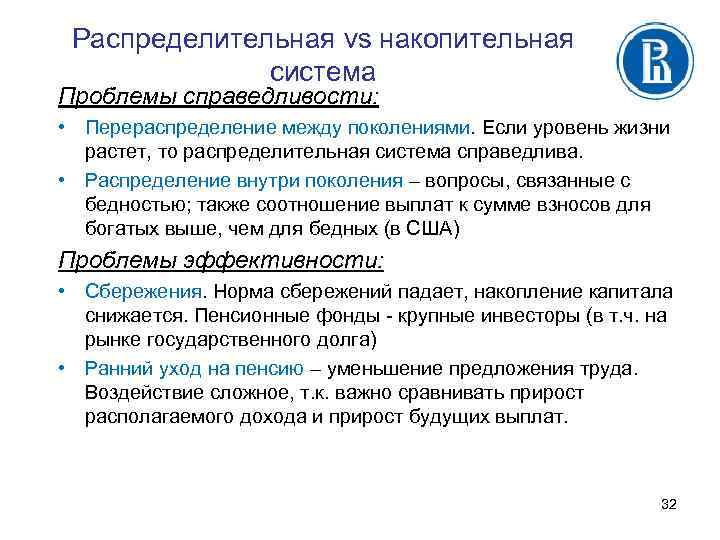 Распределительная vs накопительная система

Проблемы справедливости:

• Перераспределение между поколениями. Если уровень жизни растет, то распределительная система справедлива.

• Распределение внутри поколения – вопросы, связанные с бедностью; также соотношение выплат к сумме взносов для богатых выше, чем для бедных (в США)

Проблемы эффективности:

• Сбережения. Норма сбережений падает, накопление капитала снижается. Пенсионные фонды - крупные инвесторы (в т.ч. на рынке государственного долга)

• Ранний уход на пенсию – уменьшение предложения труда. Воздействие сложное, т.к. важно сравнивать прирост располагаемого дохода и прирост будущих выплат.

32